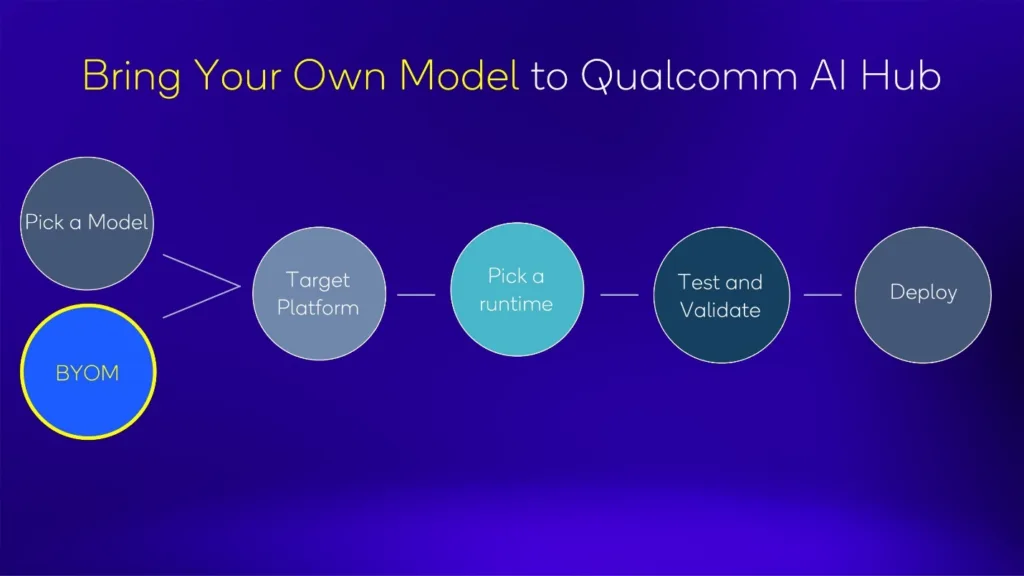 Bring Your Own Model to Qualcomm AI Hub

Pick a Model

BYOM

Target Platform

Pick a runtime

Test and Validate

Deploy